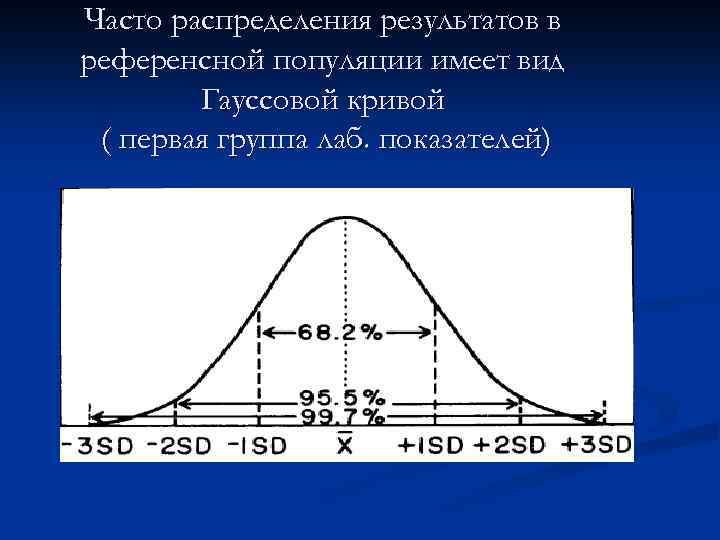 Часто распределения результатов в референсной популяции имеет вид Гауссовой кривой
( первая группа лаб. показателей)

68.2%
95.5%
99.7%
-3SD -2SD -1SD $\bar{X}$ +1SD +2SD +3SD